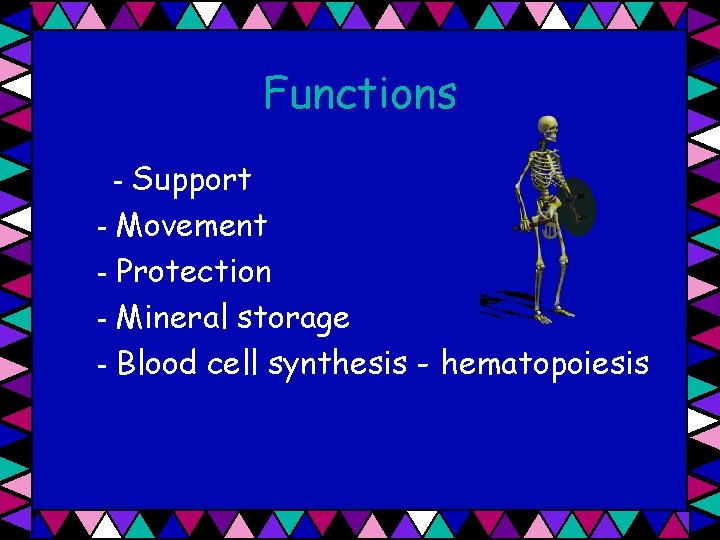 Functions

- Support
- Movement
- Protection
- Mineral storage
- Blood cell synthesis - hematopoiesis